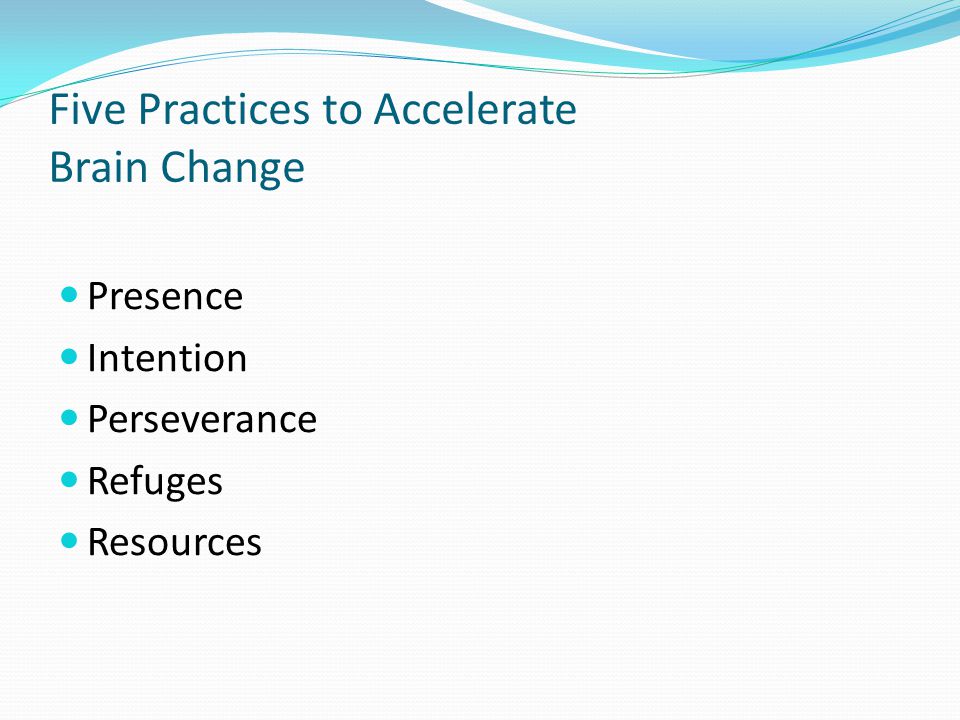 Five Practices to Accelerate Brain Change

- Presence
- Intention
- Perseverance
- Refuges
- Resources